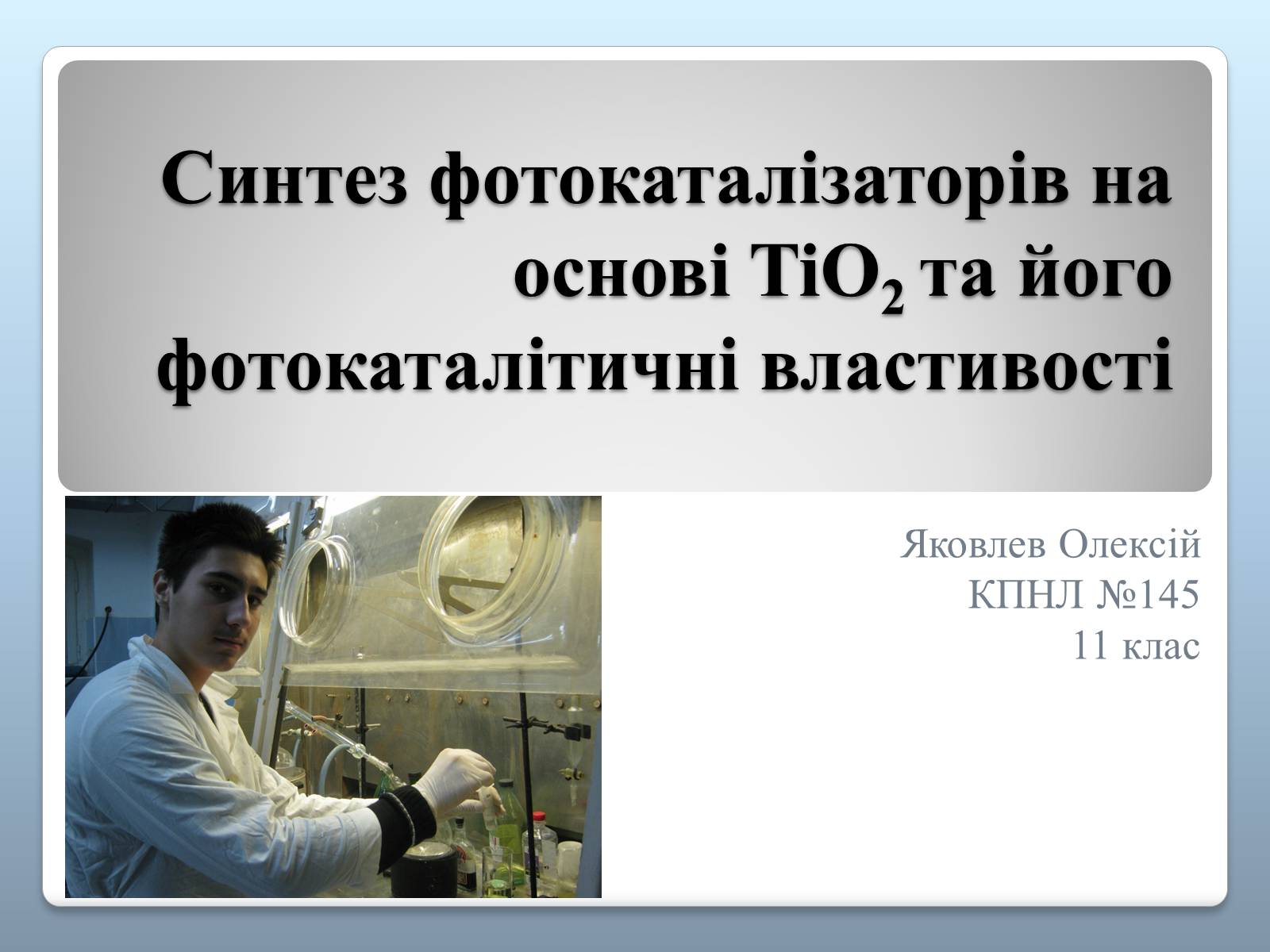 Синтез фотокаталізаторів на основі $TiO_2$ та його фотокаталітичні властивості

Яковлев Олексій
КПНЛ №145
11 клас